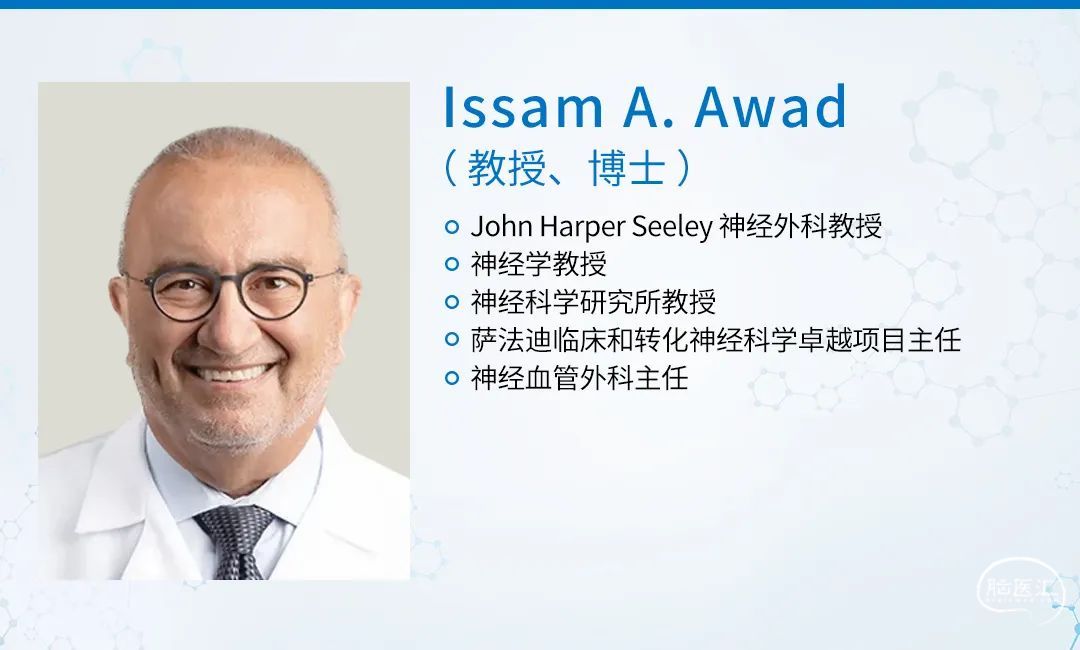 Issam A. Awad
（教授、博士）

John Harper Seeley 神经外科教授
神经学教授
神经科学研究所教授
萨法迪临床和转化神经科学卓越项目主任
神经血管外科主任

脑医汇